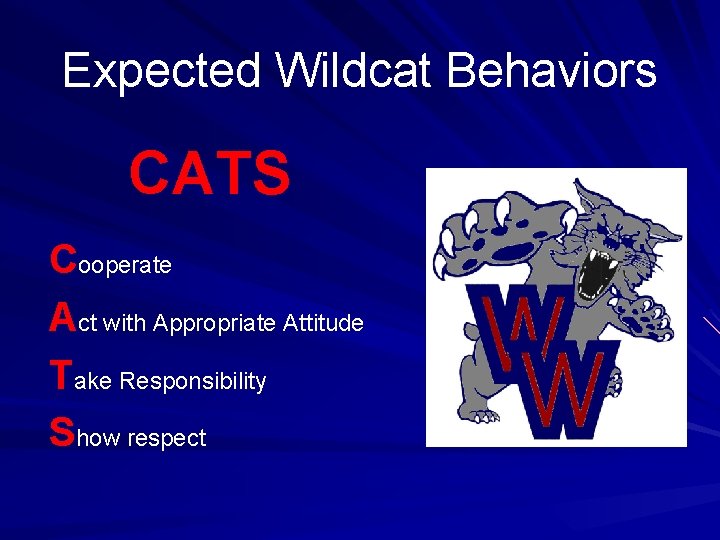 Expected Wildcat Behaviors

CATS

Cooperate

Act with Appropriate Attitude

Take Responsibility

Show respect

WW